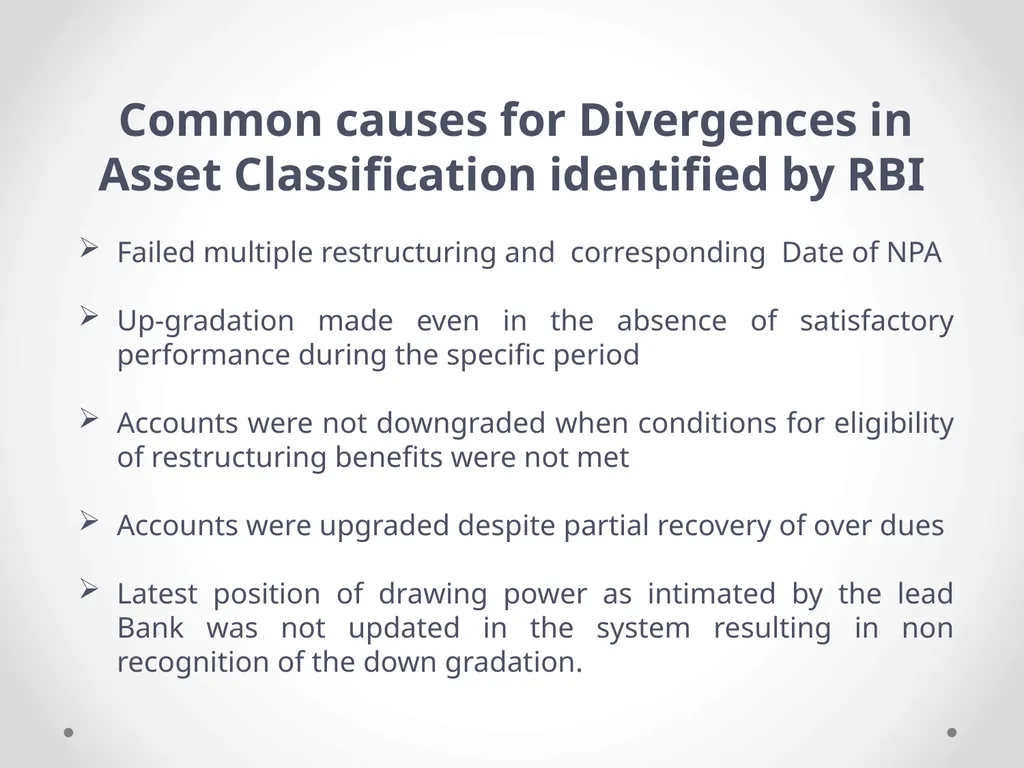 Common causes for Divergences in Asset Classification identified by RBI

➢ Failed multiple restructuring and corresponding Date of NPA

➢ Up-gradation made even in the absence of satisfactory performance during the specific period

➢ Accounts were not downgraded when conditions for eligibility of restructuring benefits were not met

➢ Accounts were upgraded despite partial recovery of over dues

➢ Latest position of drawing power as intimated by the lead Bank was not updated in the system resulting in non recognition of the down gradation.